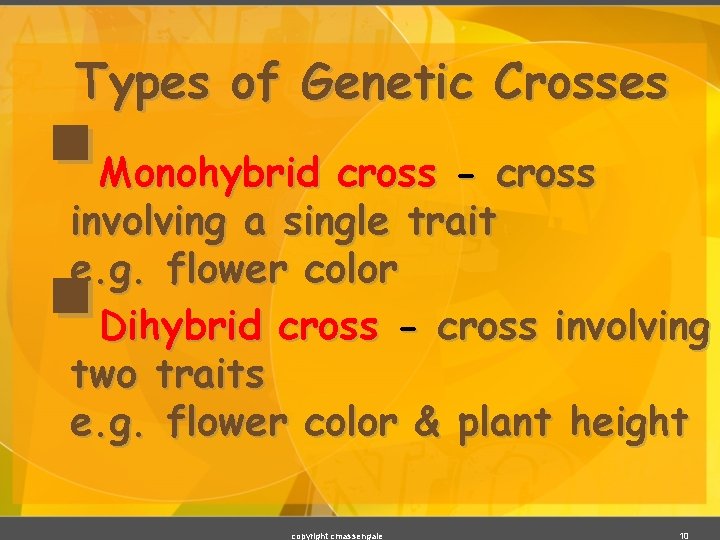 Types of Genetic Crosses

Monohybrid cross - cross involving a single trait
e.g. flower color

Dihybrid cross - cross involving two traits
e.g. flower color & plant height

copyright cmassengale

10